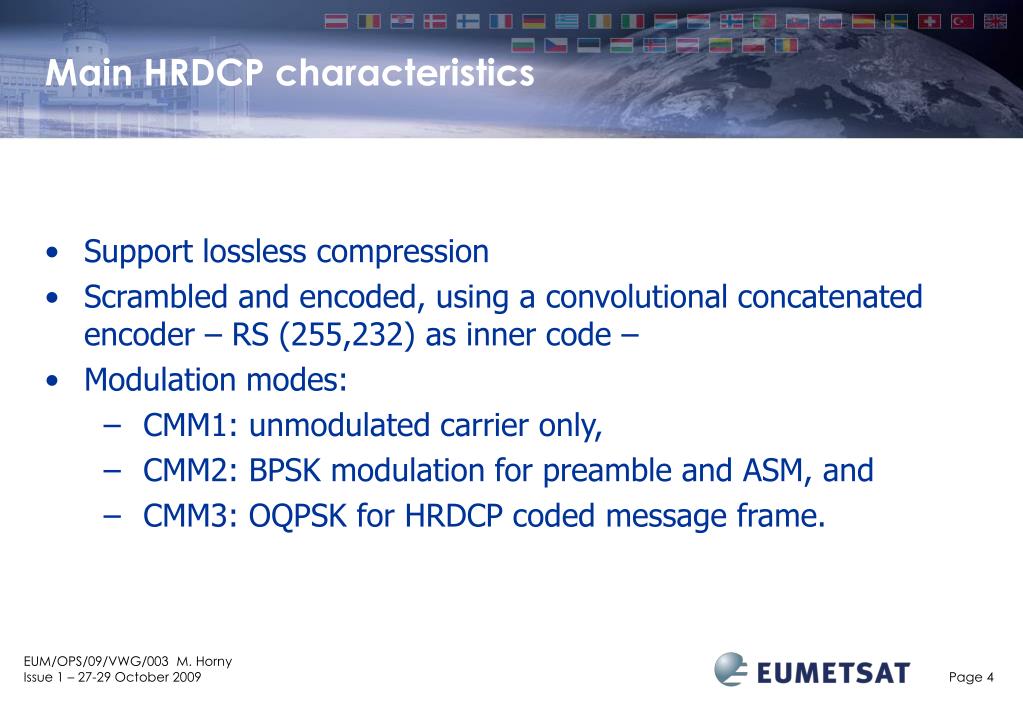 Main HRDCP characteristics

• Support lossless compression
• Scrambled and encoded, using a convolutional concatenated encoder – RS (255,232) as inner code –
• Modulation modes:
  – CMM1: unmodulated carrier only,
  – CMM2: BPSK modulation for preamble and ASM, and
  – CMM3: OQPSK for HRDCP coded message frame.

EUM/OPS/09/VWG/003 M. Horny
Issue 1 – 27-29 October 2009

EUMETSAT

Page 4